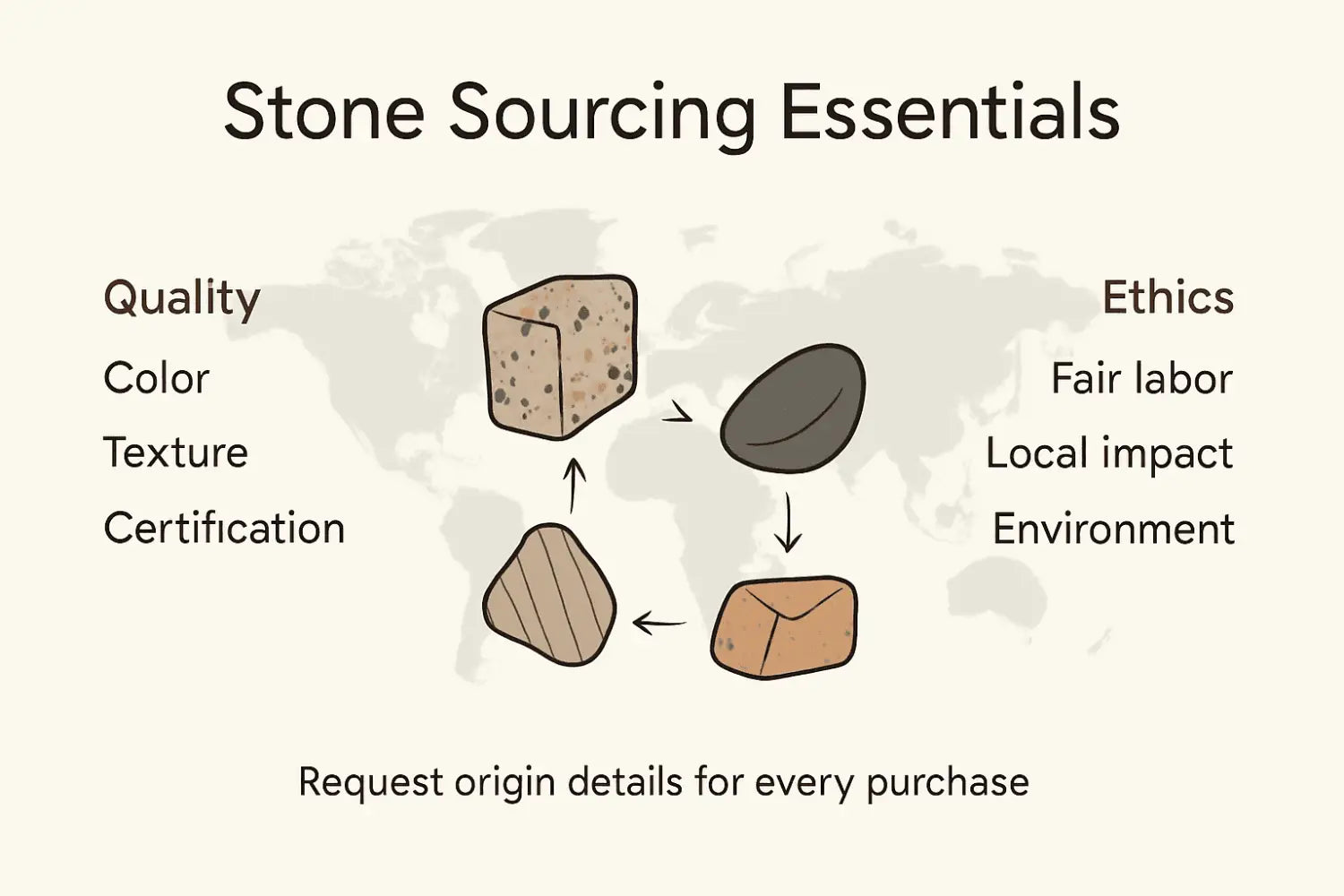 Stone Sourcing Essentials

Quality
Color
Texture
Certification

Ethics
Fair labor
Local impact
Environment

Request origin details for every purchase